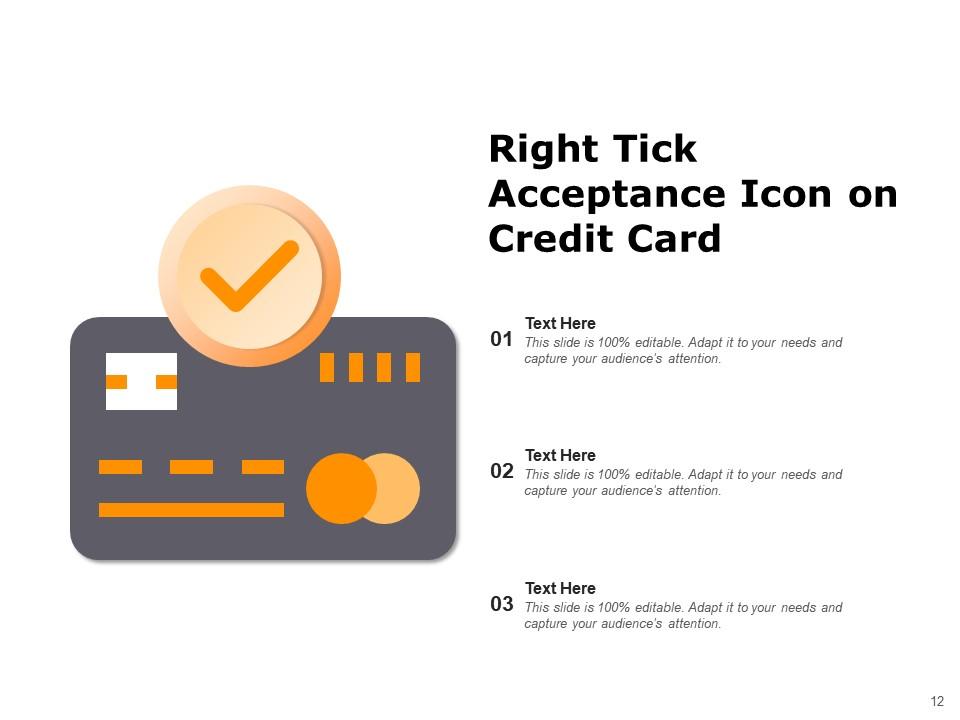 Right Tick Acceptance Icon on Credit Card

01
Text Here
This slide is 100% editable. Adapt it to your needs and capture your audience's attention.

02
Text Here
This slide is 100% editable. Adapt it to your needs and capture your audience's attention.

03
Text Here
This slide is 100% editable. Adapt it to your needs and capture your audience's attention.

12